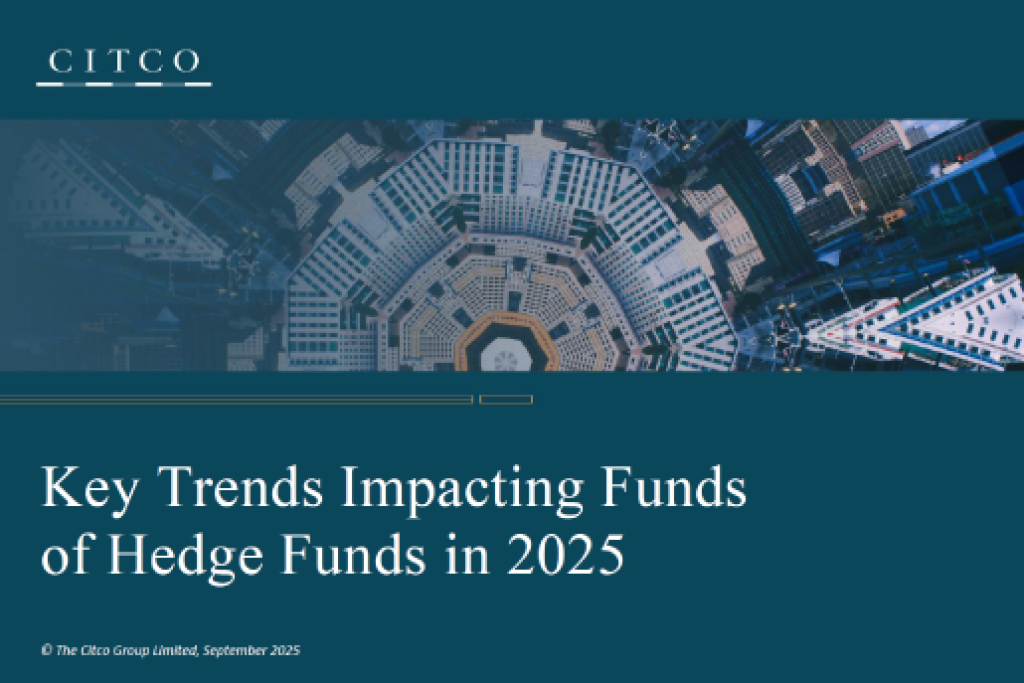 CITCO

Key Trends Impacting Funds of Hedge Funds in 2025

© The Citco Group Limited, September 2025